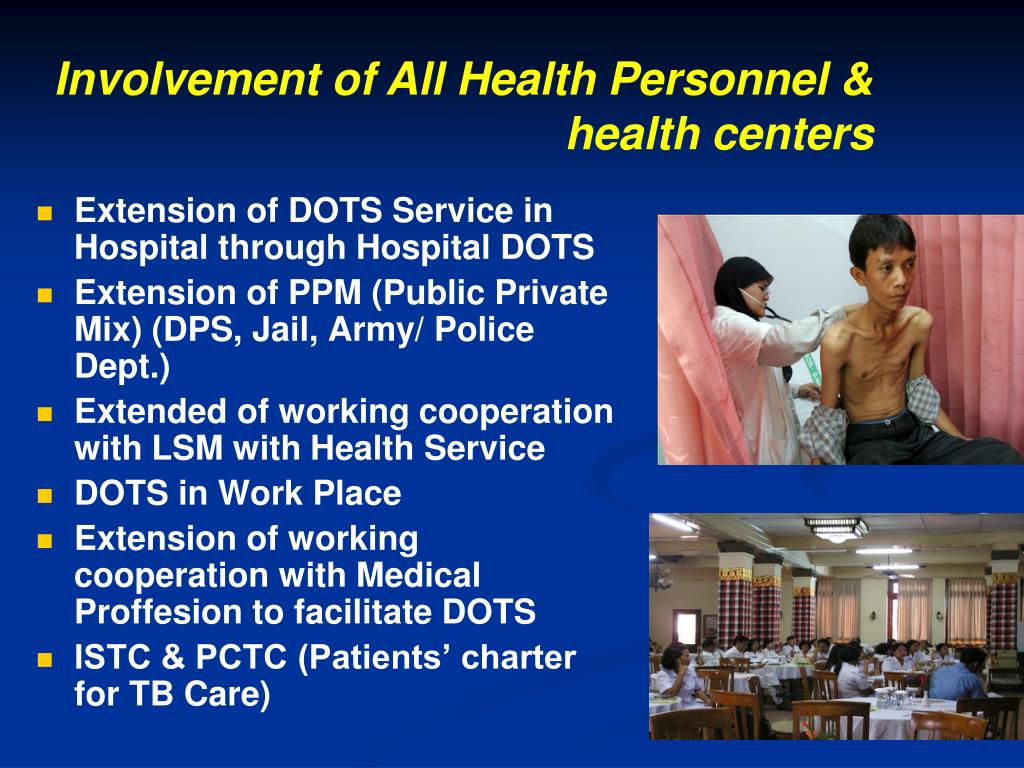 Involvement of All Health Personnel & health centers

- Extension of DOTS Service in Hospital through Hospital DOTS
- Extension of PPM (Public Private Mix) (DPS, Jail, Army/ Police Dept.)
- Extended of working cooperation with LSM with Health Service
- DOTS in Work Place
- Extension of working cooperation with Medical Proffesion to facilitate DOTS
- ISTC & PCTC (Patients’ charter for TB Care)